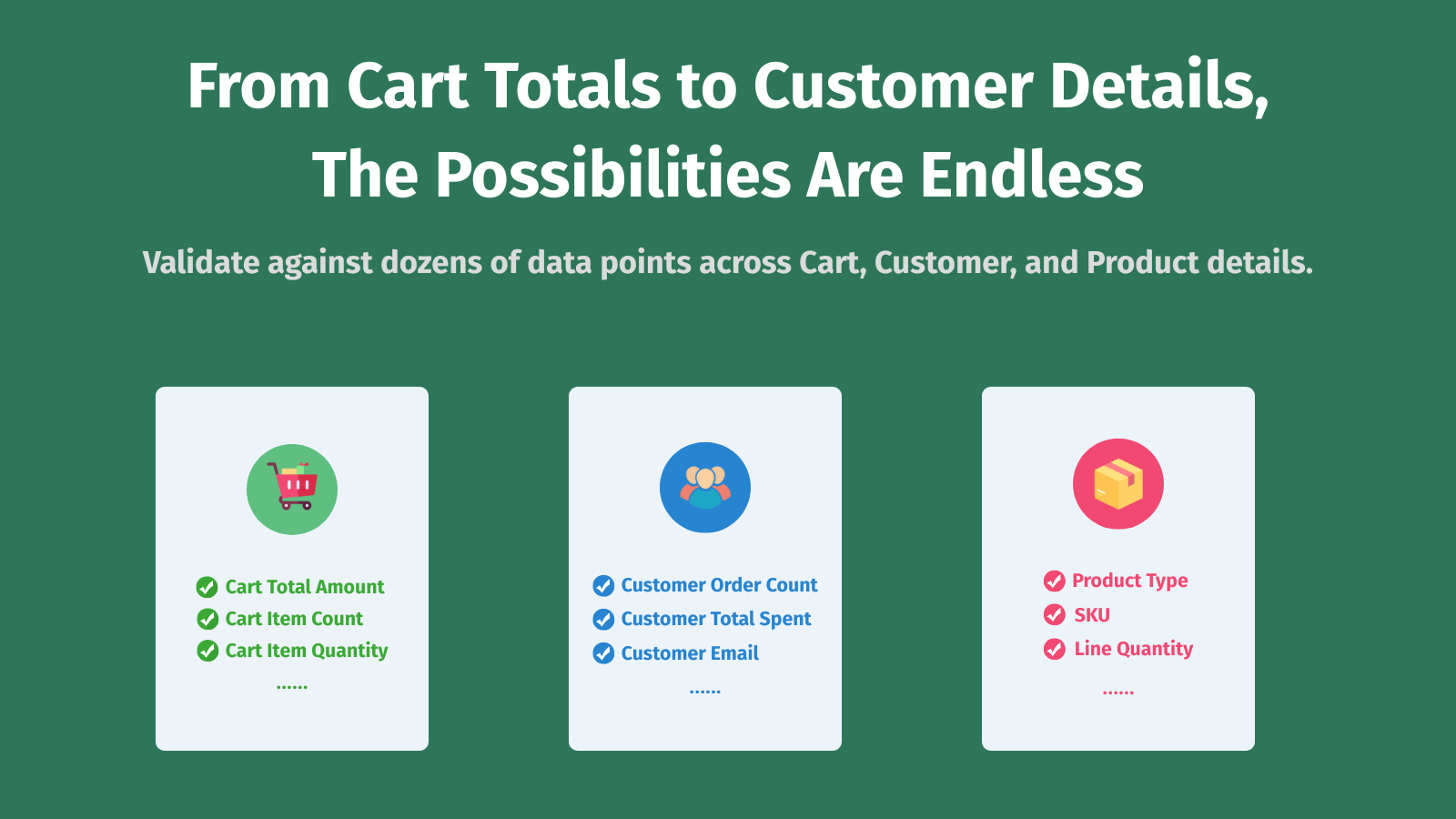 From Cart Totals to Customer Details, The Possibilities Are Endless

Validate against dozens of data points across Cart, Customer, and Product details.

Cart Total Amount
Cart Item Count
Cart Item Quantity
......

Customer Order Count
Customer Total Spent
Customer Email
......

Product Type
SKU
Line Quantity
......